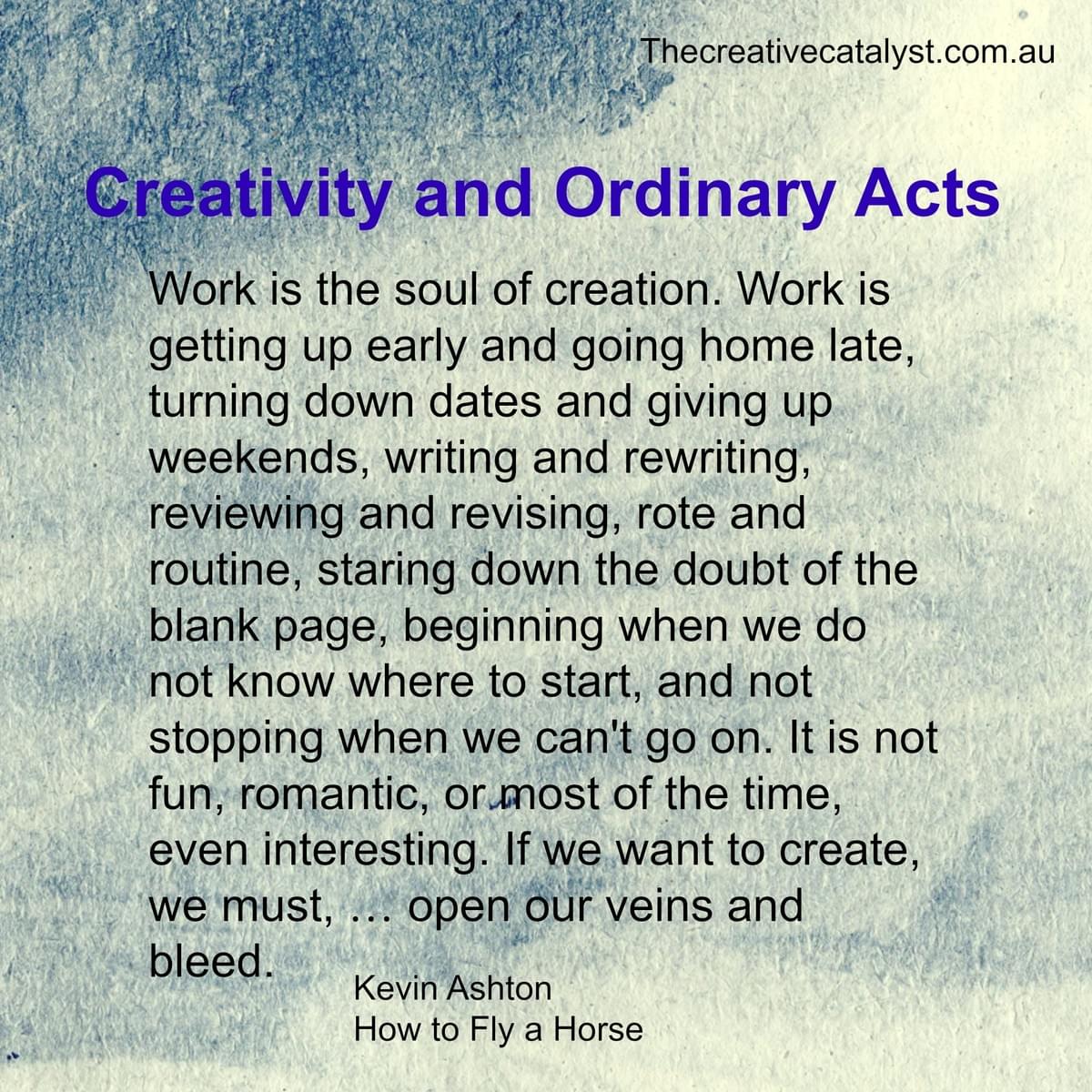 Thecreativecatalyst.com.au

Creativity and Ordinary Acts

Work is the soul of creation. Work is getting up early and going home late, turning down dates and giving up weekends, writing and rewriting, reviewing and revising, rote and routine, staring down the doubt of the blank page, beginning when we do not know where to start, and not stopping when we can't go on. It is not fun, romantic, or most of the time, even interesting. If we want to create, we must, … open our veins and bleed.

Kevin Ashton
How to Fly a Horse